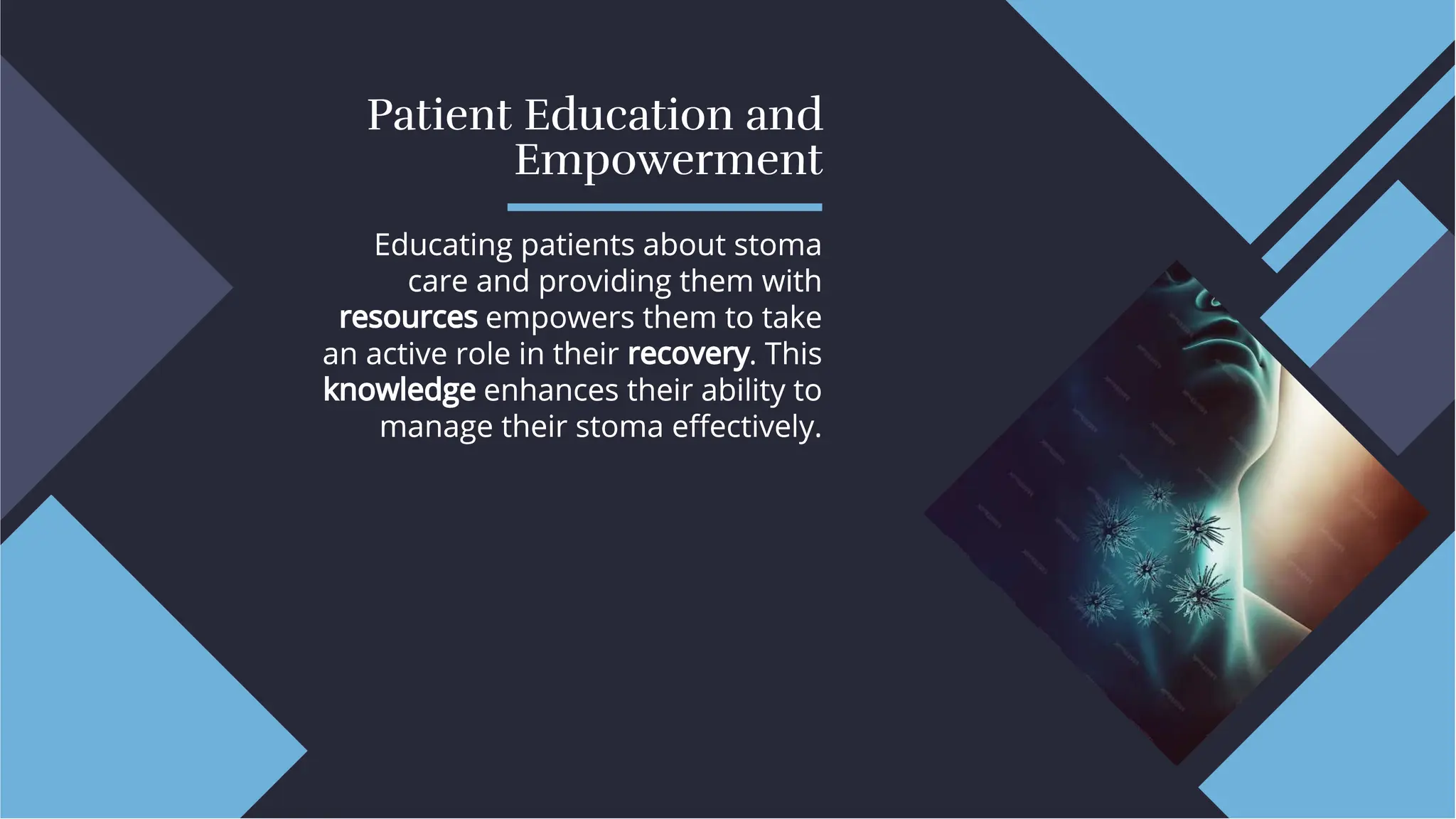 Patient Education and Empowerment

Educating patients about stoma care and providing them with resources empowers them to take an active role in their recovery. This knowledge enhances their ability to manage their stoma effectively.